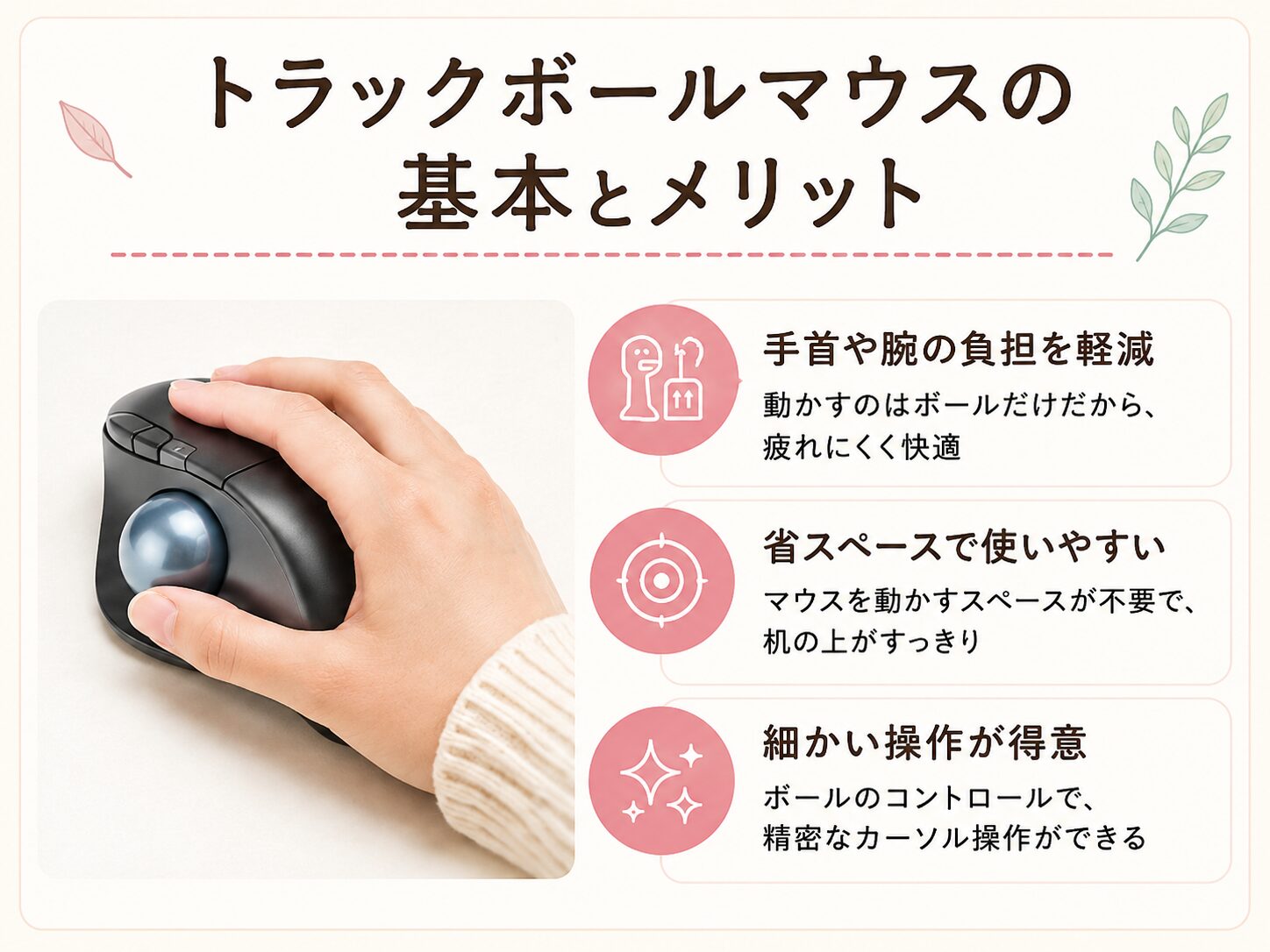 トラックボールマウスの基本とメリット

手首や腕の負担を軽減
動かすのはボールだけだから、疲れにくく快適

省スペースで使いやすい
マウスを動かすスペースが不要で、机の上がすっきり

細かい操作が得意
ボールのコントロールで、精密なカーソル操作ができる